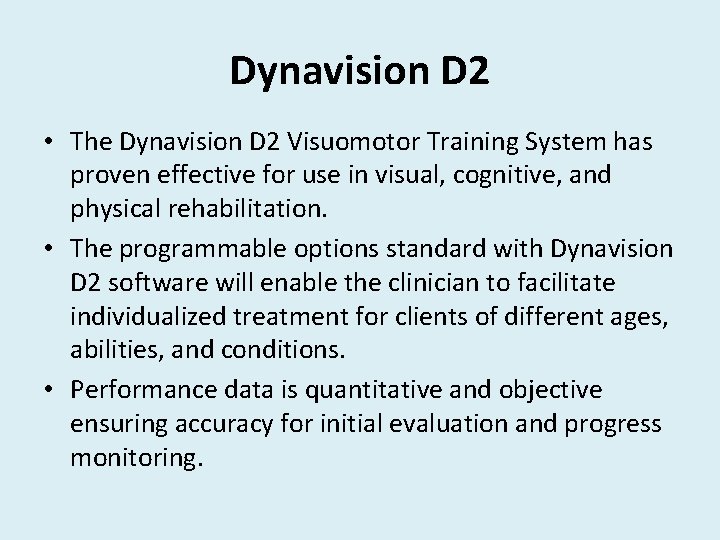 Dynavision D2

• The Dynavision D2 Visuomotor Training System has proven effective for use in visual, cognitive, and physical rehabilitation.

• The programmable options standard with Dynavision D2 software will enable the clinician to facilitate individualized treatment for clients of different ages, abilities, and conditions.

• Performance data is quantitative and objective ensuring accuracy for initial evaluation and progress monitoring.